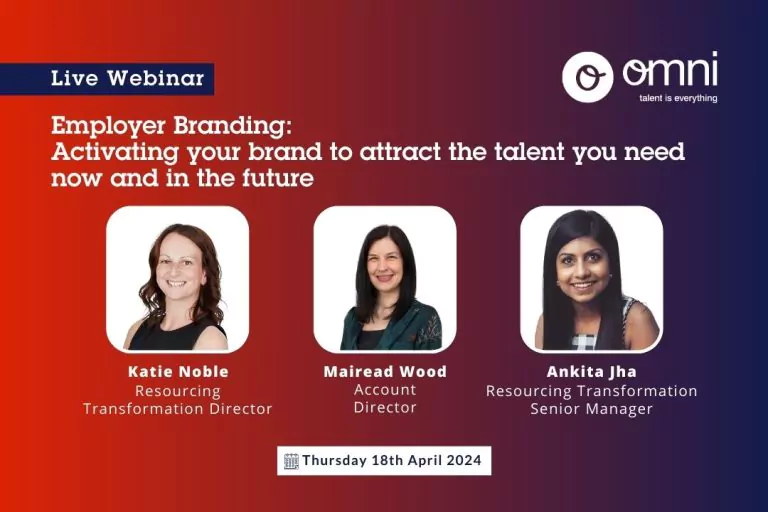 Live Webinar

omni
talent is everything

Employer Branding:
Activating your brand to attract the talent you need now and in the future

Katie Noble
Resourcing Transformation Director

Mairead Wood
Account Director

Ankita Jha
Resourcing Transformation Senior Manager

Thursday 18th April 2024